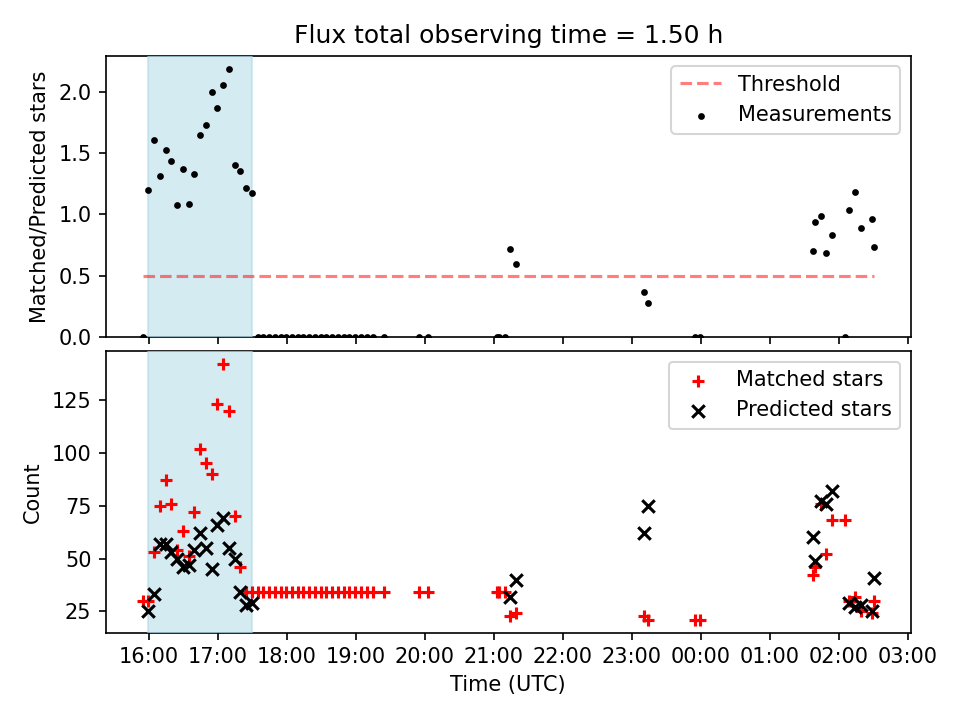 Flux total observing time = 1.50 h

Matched/Predicted stars

2.0
1.5
1.0
0.5
0.0

Threshold
Measurements

Count

125
100
75
50
25

Matched stars
Predicted stars

16:00 17:00 18:00 19:00 20:00 21:00 22:00 23:00 00:00 01:00 02:00 03:00

Time (UTC)